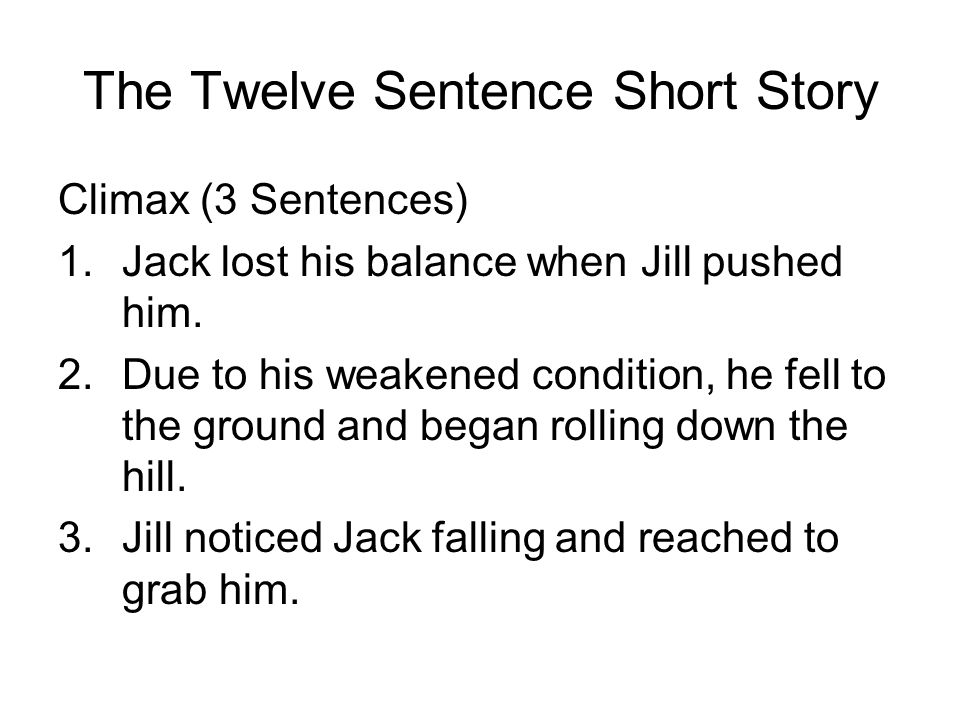 The Twelve Sentence Short Story

Climax (3 Sentences)

1. Jack lost his balance when Jill pushed him.
2. Due to his weakened condition, he fell to the ground and began rolling down the hill.
3. Jill noticed Jack falling and reached to grab him.